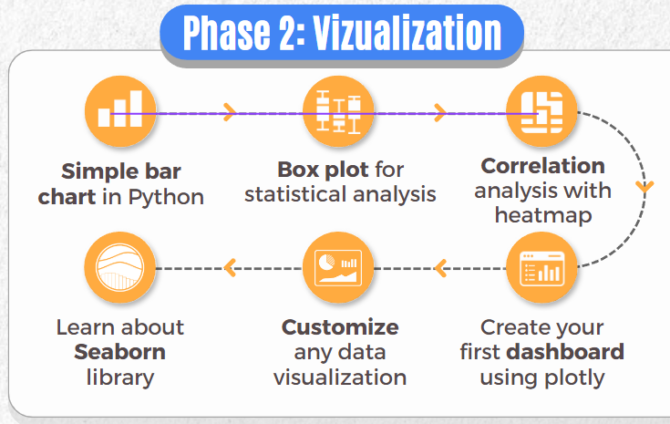 Phase 2: Vizualization

Simple bar chart in Python

Box plot for statistical analysis

Correlation analysis with heatmap

Create your first dashboard using plotly

Customize any data visualization

Learn about Seaborn library